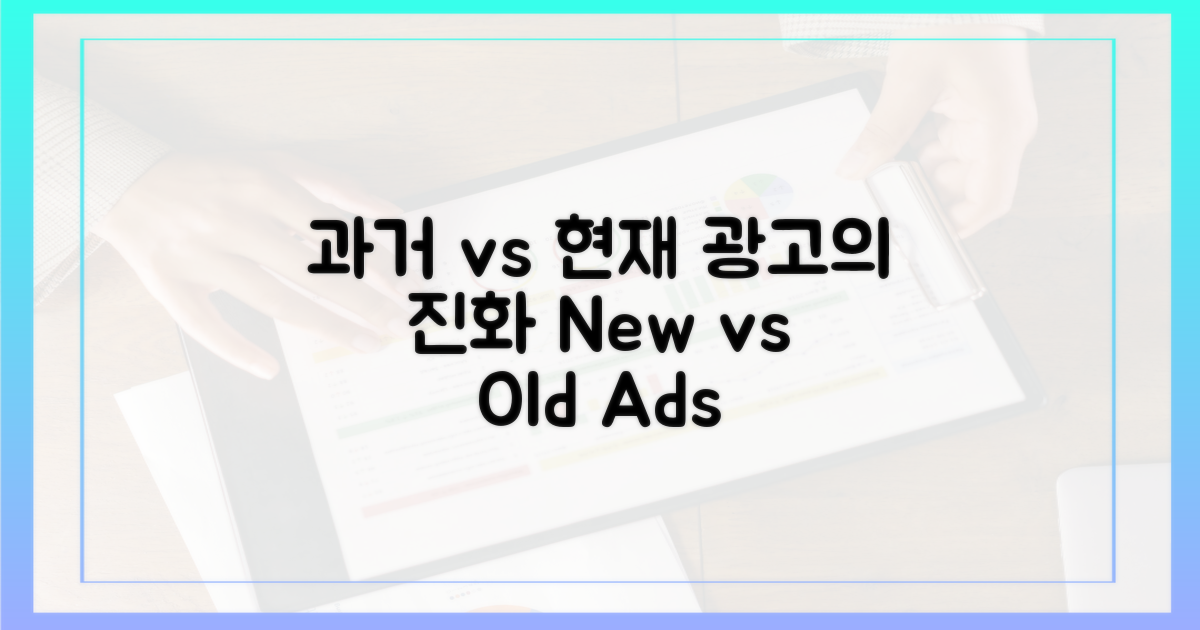 과거 vs 현재 광고의 진화 New vs Old Ads